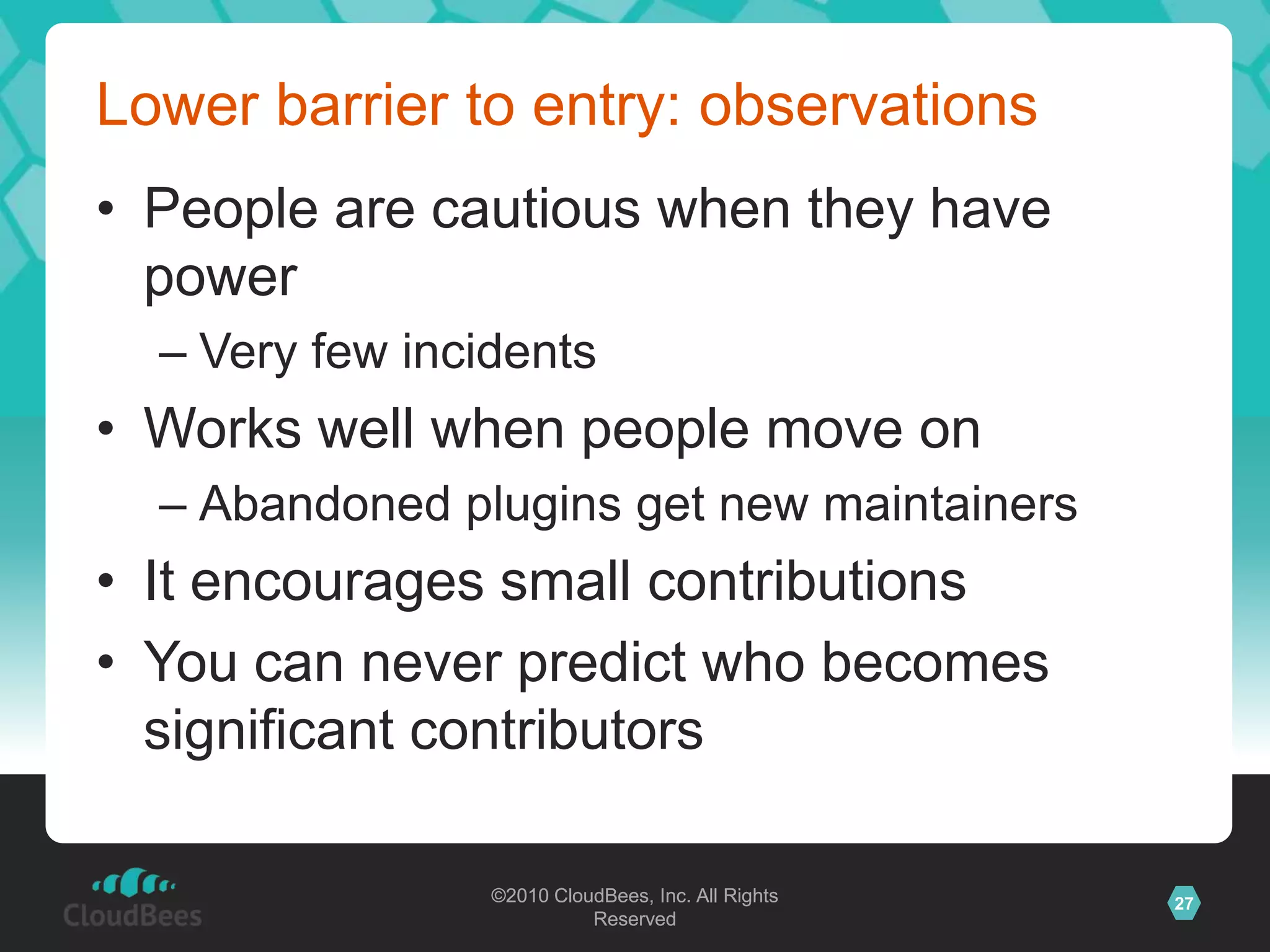 Lower barrier to entry: observations

• People are cautious when they have power
  – Very few incidents
• Works well when people move on
  – Abandoned plugins get new maintainers
• It encourages small contributions
• You can never predict who becomes significant contributors

CloudBees

©2010 CloudBees, Inc. All Rights Reserved

27